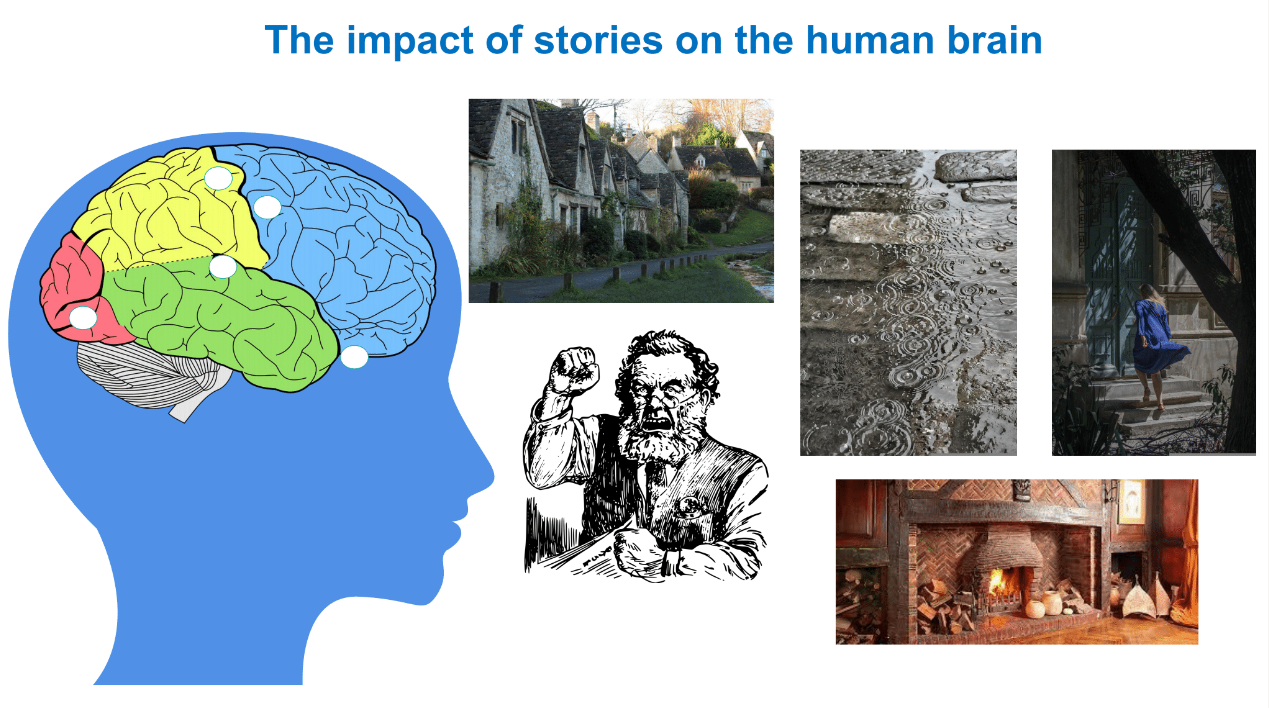 The impact of stories on the human brain